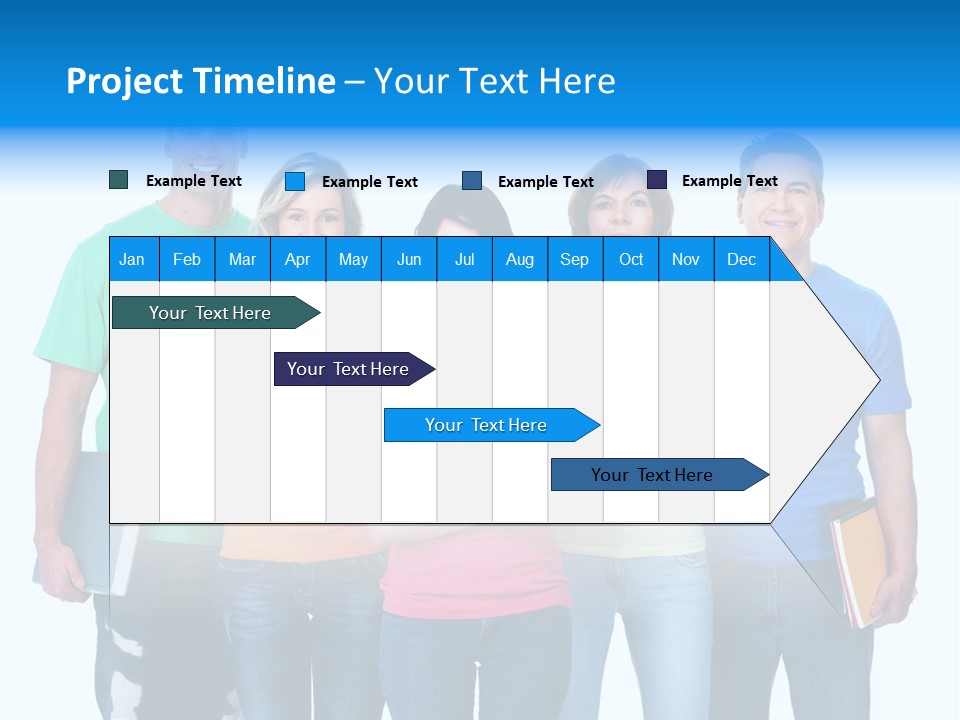 Project Timeline – Your Text Here

Example Text Example Text Example Text Example Text

| Jan | Feb | Mar | Apr | May | Jun | Jul | Aug | Sep | Oct | Nov | Dec |
|---|---|---|---|---|---|---|---|---|---|---|---|

Your Text Here

Your Text Here

Your Text Here

Your Text Here